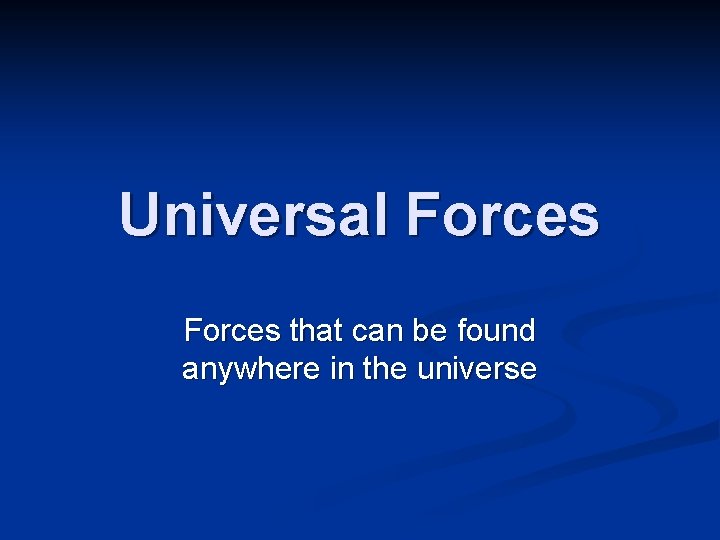 Universal Forces

Forces that can be found anywhere in the universe